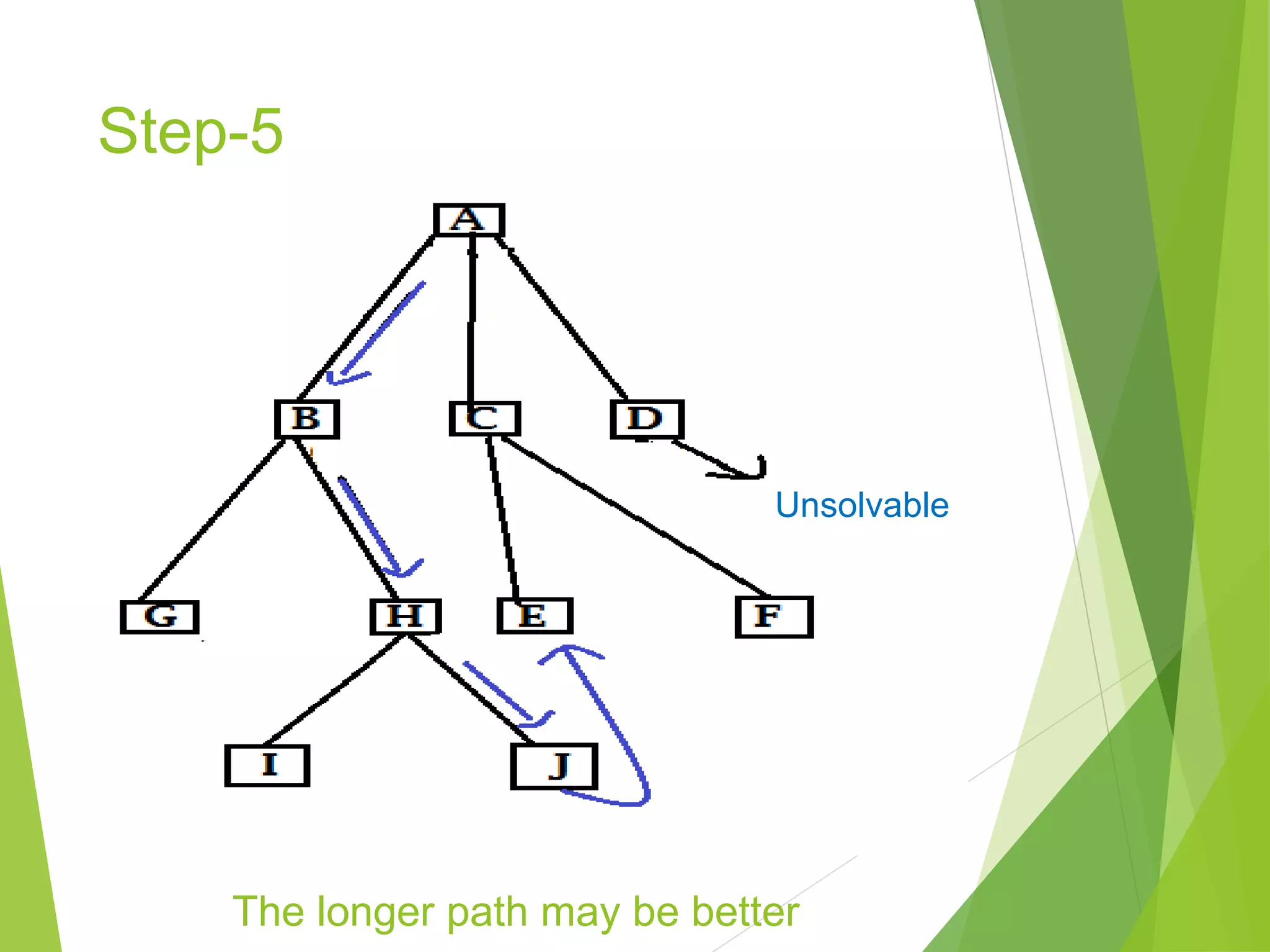 Step-5

A

B

C

D

Unsolvable

G

H

E

F

I

J

The longer path may be better